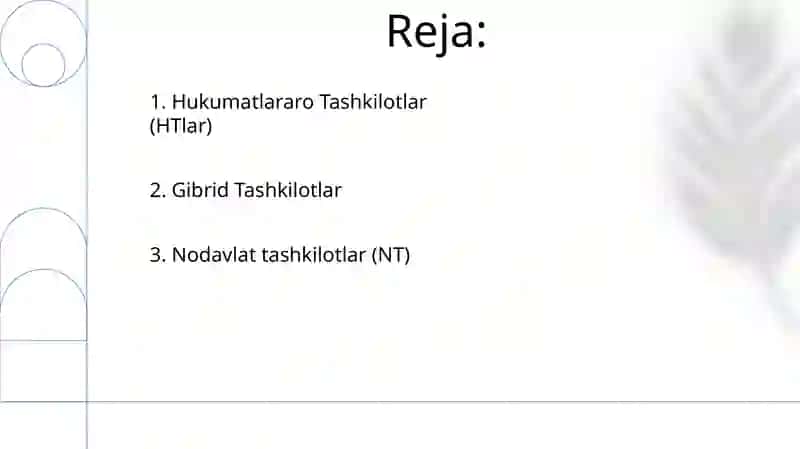 Reja:

1. Hukumatlararo Tashkilotlar (HTlar)

2. Gibrid Tashkilotlar

3. Nodavlat tashkilotlar (NT)